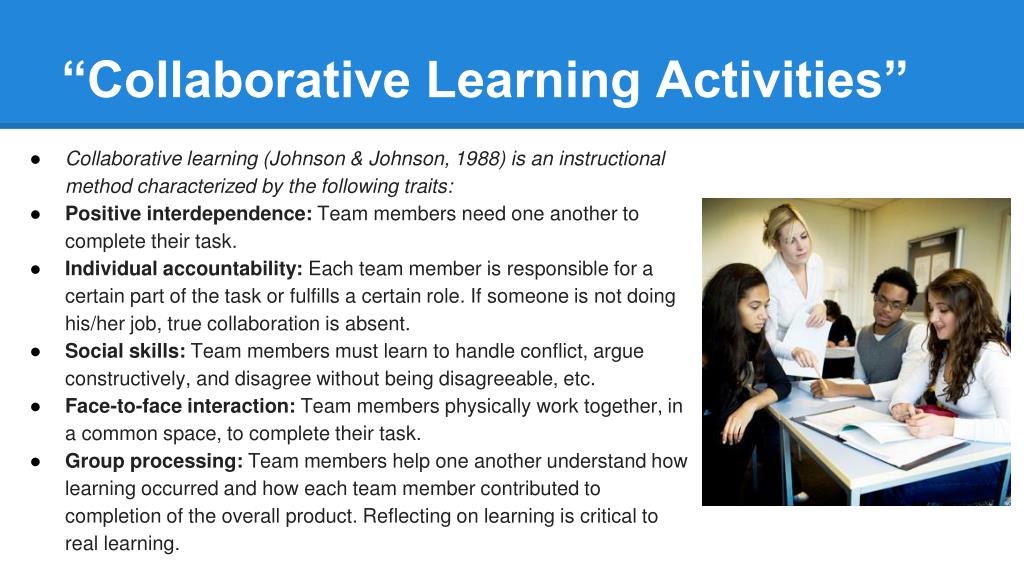 “Collaborative Learning Activities”

● Collaborative learning (Johnson & Johnson, 1988) is an instructional method characterized by the following traits:
● Positive interdependence: Team members need one another to complete their task.
● Individual accountability: Each team member is responsible for a certain part of the task or fulfills a certain role. If someone is not doing his/her job, true collaboration is absent.
● Social skills: Team members must learn to handle conflict, argue constructively, and disagree without being disagreeable, etc.
● Face-to-face interaction: Team members physically work together, in a common space, to complete their task.
● Group processing: Team members help one another understand how learning occurred and how each team member contributed to completion of the overall product. Reflecting on learning is critical to real learning.